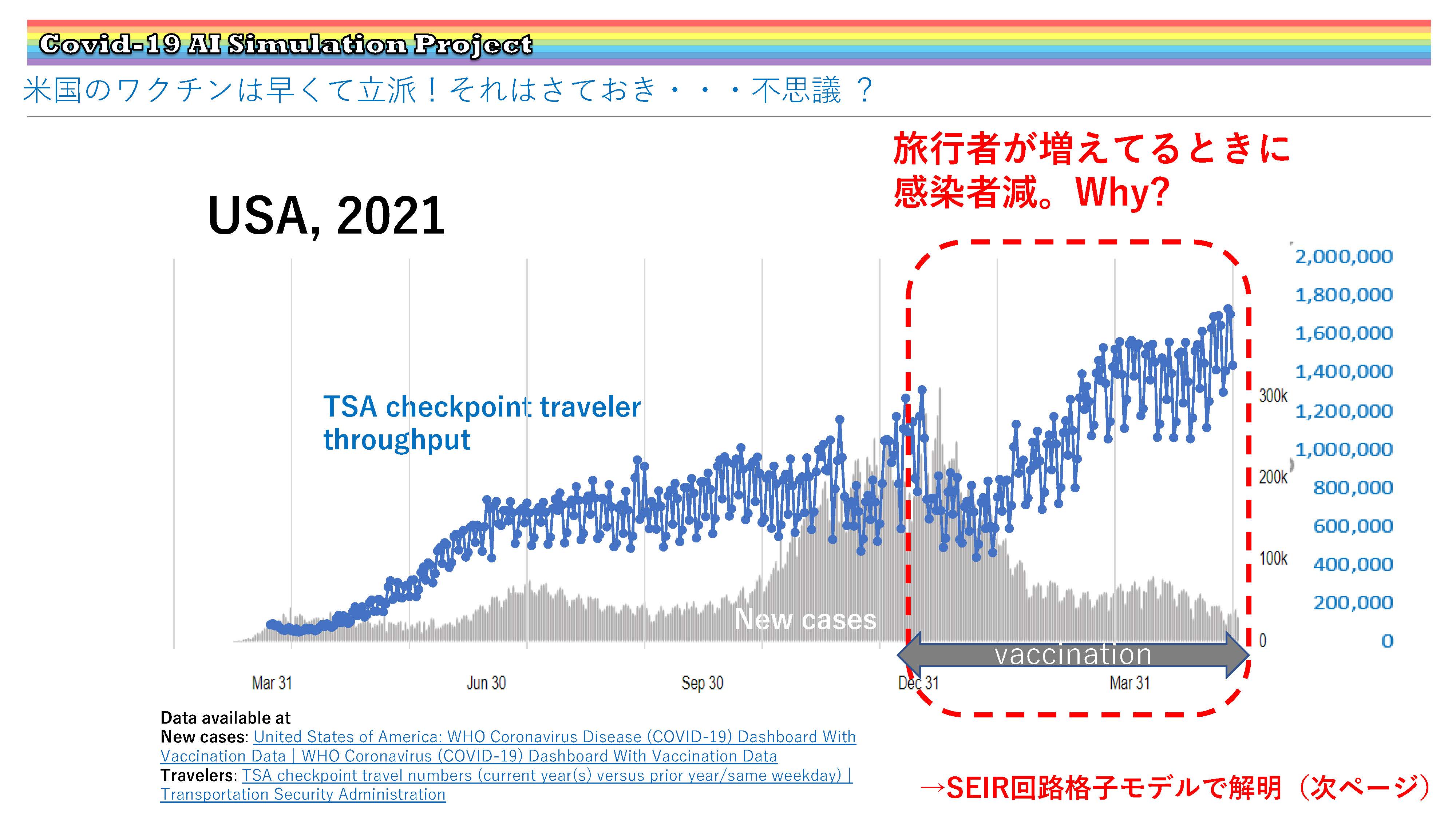 Covid-19 AI Simulation Project

米国のワクチンは早くて立派！それはさておき・・・不思議 ？

旅行者が増えてるときに感染者減。Why?

USA, 2021

TSA checkpoint traveler throughput

New cases

vaccination

2,000,000
1,800,000
1,600,000
1,400,000
1,200,000
1,000,000
800,000
600,000
400,000
200,000
0

300k
200k
100k
0

Mar 31
Jun 30
Sep 30
Dec 31
Mar 31

Data available at
New cases: United States of America: WHO Coronavirus Disease (COVID-19) Dashboard With Vaccination Data | WHO Coronavirus (COVID-19) Dashboard With Vaccination Data
Travelers: TSA checkpoint travel numbers (current year(s) versus prior year/same weekday) | Transportation Security Administration

→SEIR回路格子モデルで解明（次ページ）